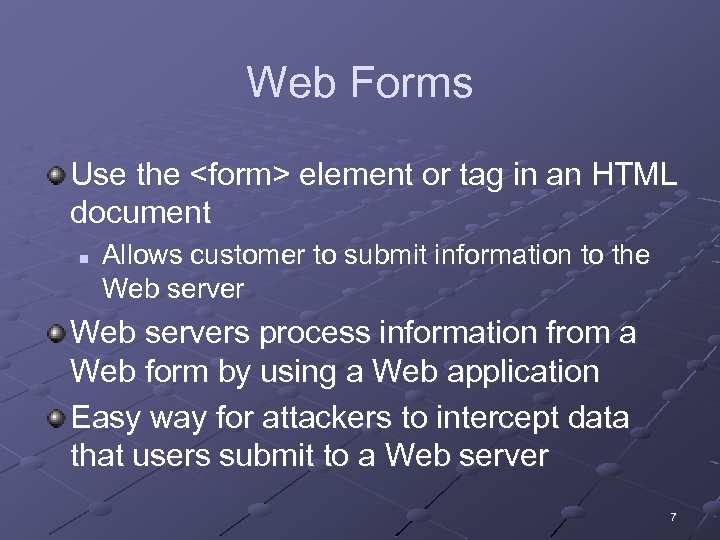 Web Forms

Use the <form> element or tag in an HTML document

Allows customer to submit information to the Web server

Web servers process information from a Web form by using a Web application

Easy way for attackers to intercept data that users submit to a Web server

7